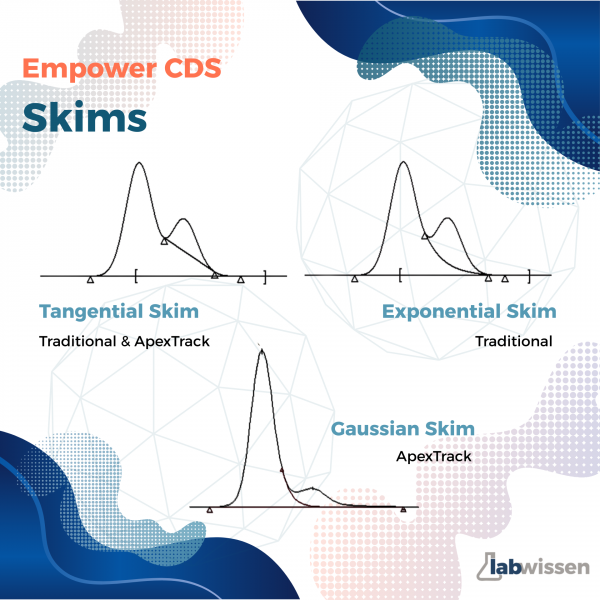 Empower CDS

Skims

Tangential Skim

Traditional & ApexTrack

Exponential Skim

Traditional

Gaussian Skim

ApexTrack

labwissen